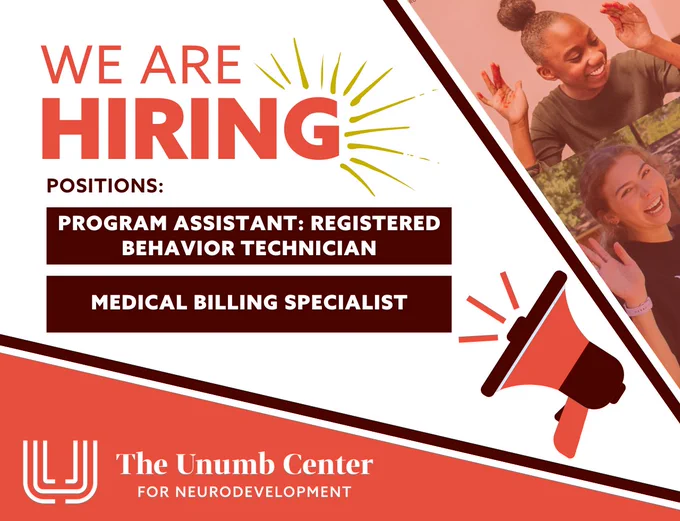 WE ARE
HIRING

POSITIONS:

PROGRAM ASSISTANT: REGISTERED BEHAVIOR TECHNICIAN

MEDICAL BILLING SPECIALIST

The Unumb Center
FOR NEURODEVELOPMENT